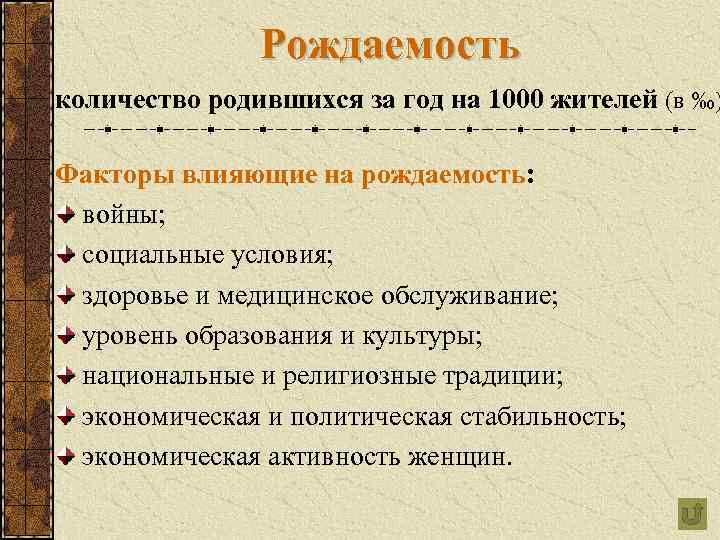 Рождаемость

количество родившихся за год на 1000 жителей (в ‰)

Факторы влияющие на рождаемость:

войны;

социальные условия;

здоровье и медицинское обслуживание;

уровень образования и культуры;

национальные и религиозные традиции;

экономическая и политическая стабильность;

экономическая активность женщин.